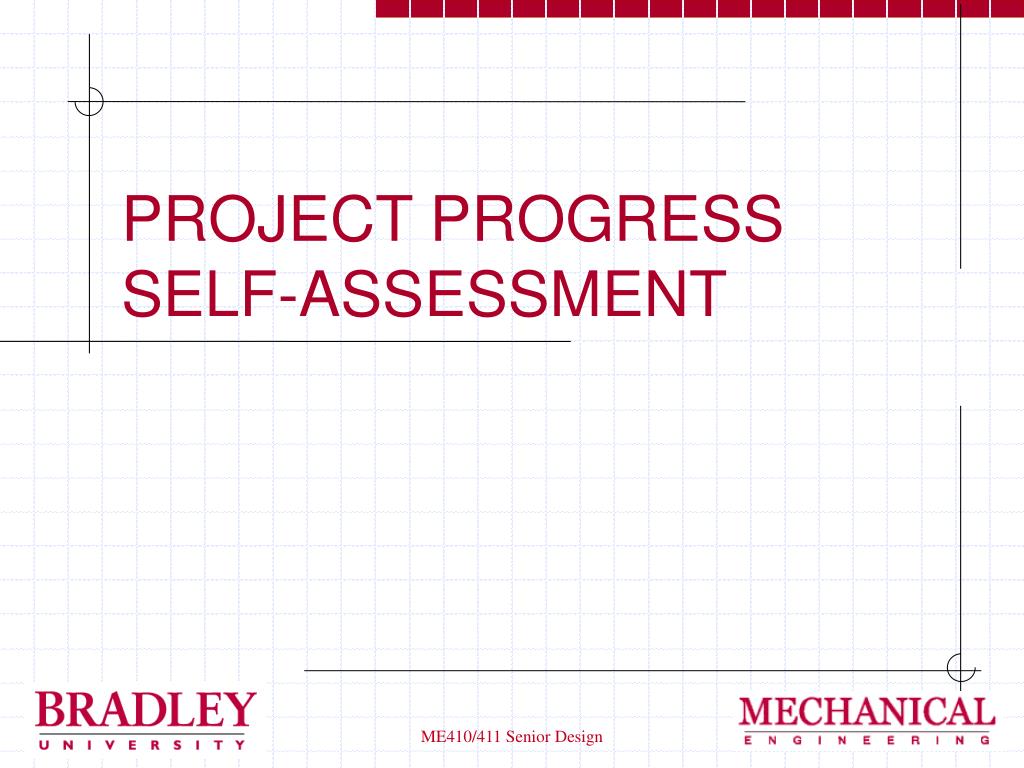 PROJECT PROGRESS SELF-ASSESSMENT

BRADLEY
UNIVERSITY

ME410/411 Senior Design

MECHANICAL
ENGINEERING